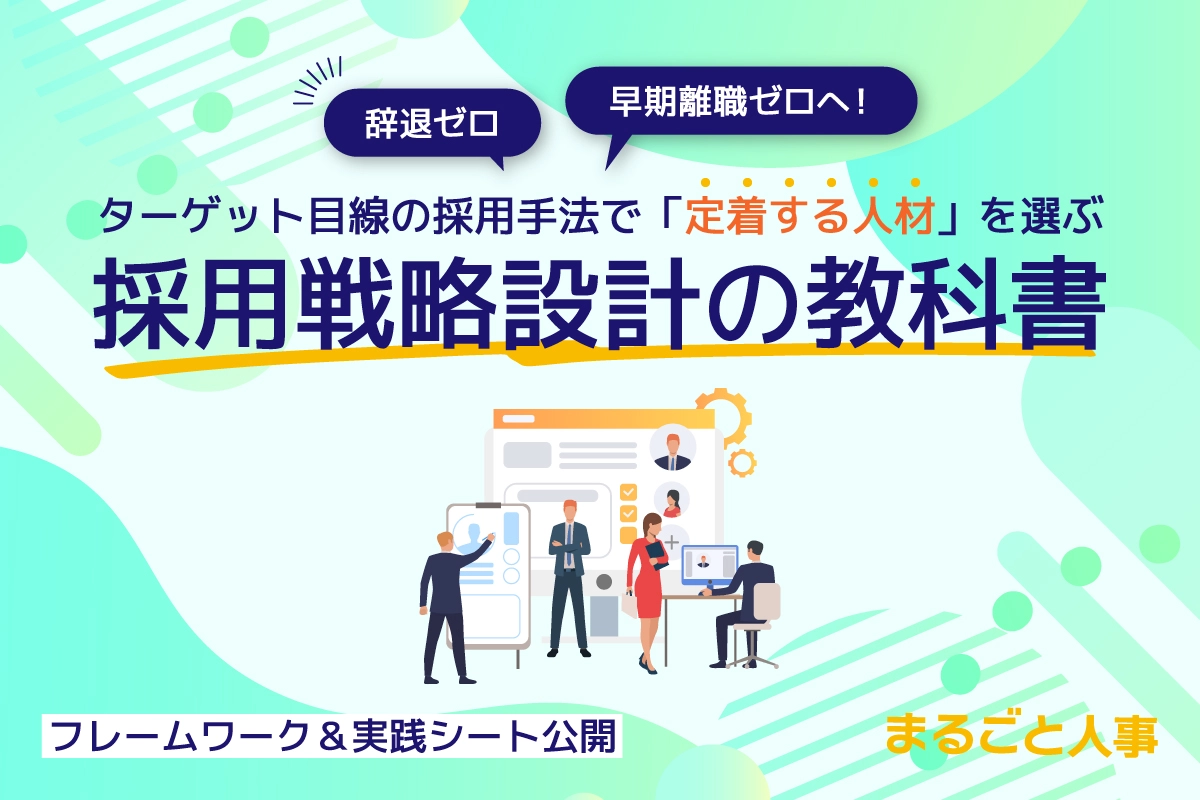 辞退ゼロ

早期離職ゼロへ！

ターゲット目線の採用手法で「定着する人材」を選ぶ

採用戦略設計の教科書

フレームワーク＆実践シート公開

まるごと人事